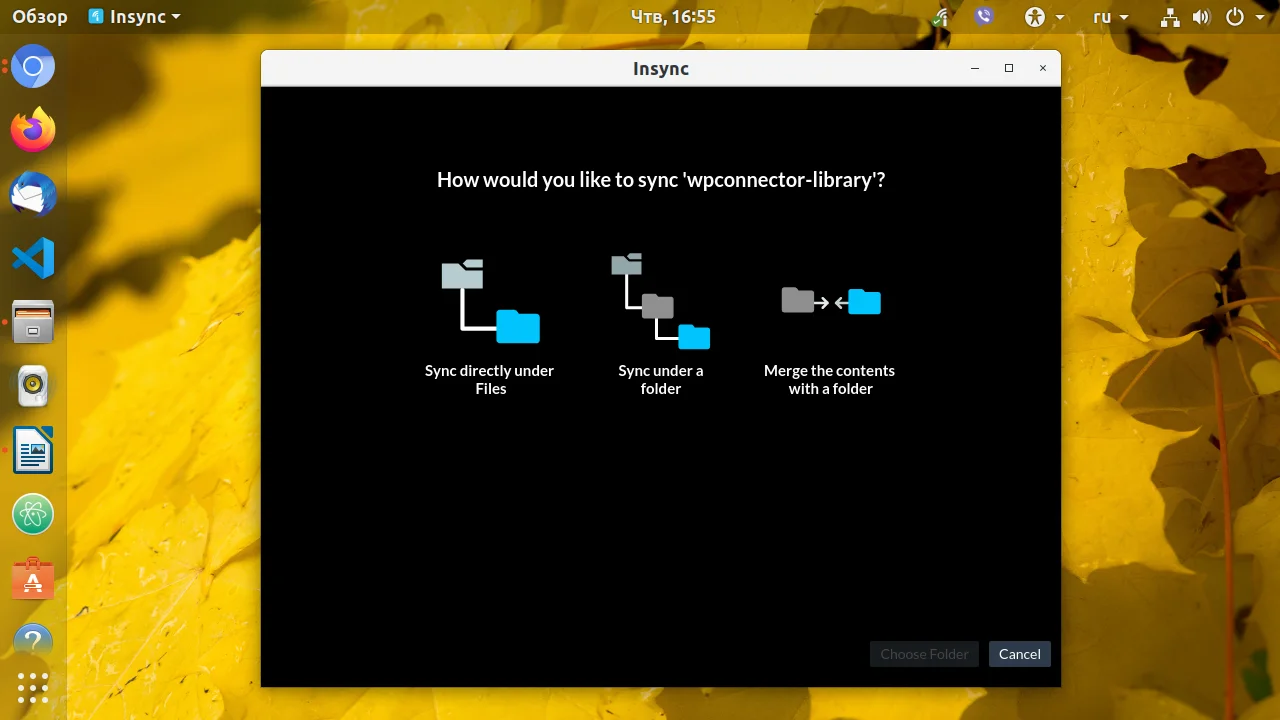 Обзор Insync Чтв, 16:55 ru

Insync

How would you like to sync 'wpconnector-library'?

Sync directly under Files

Sync under a folder

Merge the contents with a folder

Choose Folder Cancel